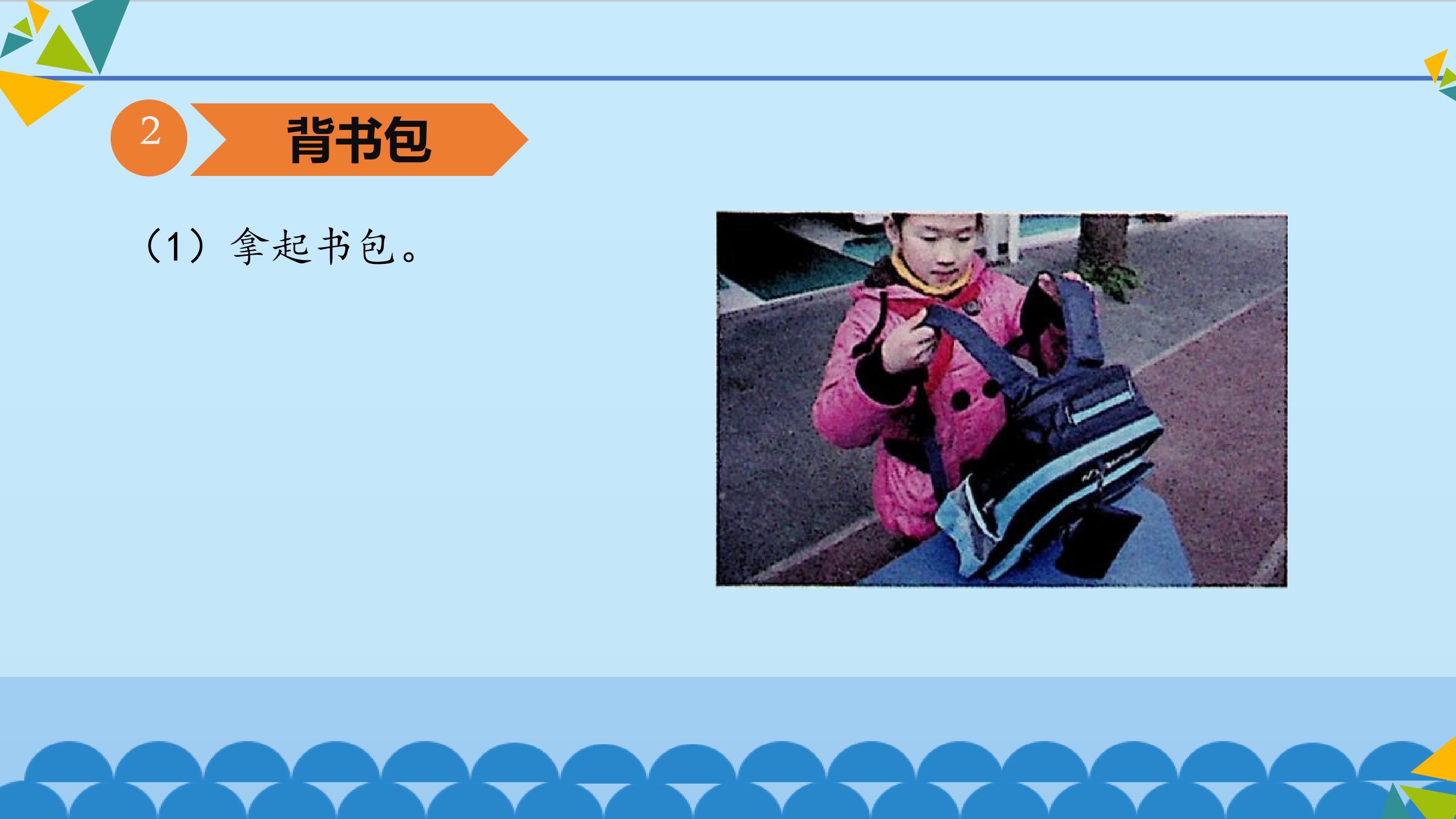 2 背书包

（1）拿起书包。